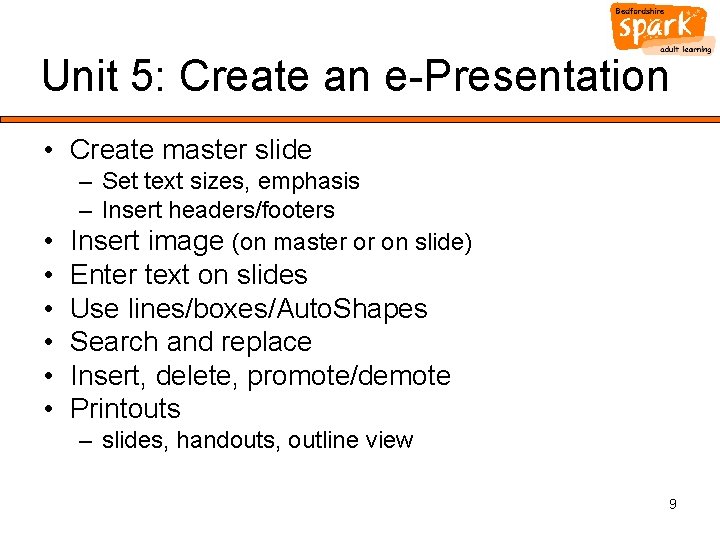 Bedfordshire
spark
adult learning

Unit 5: Create an e-Presentation

• Create master slide
  – Set text sizes, emphasis
  – Insert headers/footers
• Insert image (on master or on slide)
• Enter text on slides
• Use lines/boxes/AutoShapes
• Search and replace
• Insert, delete, promote/demote
• Printouts
  – slides, handouts, outline view

9